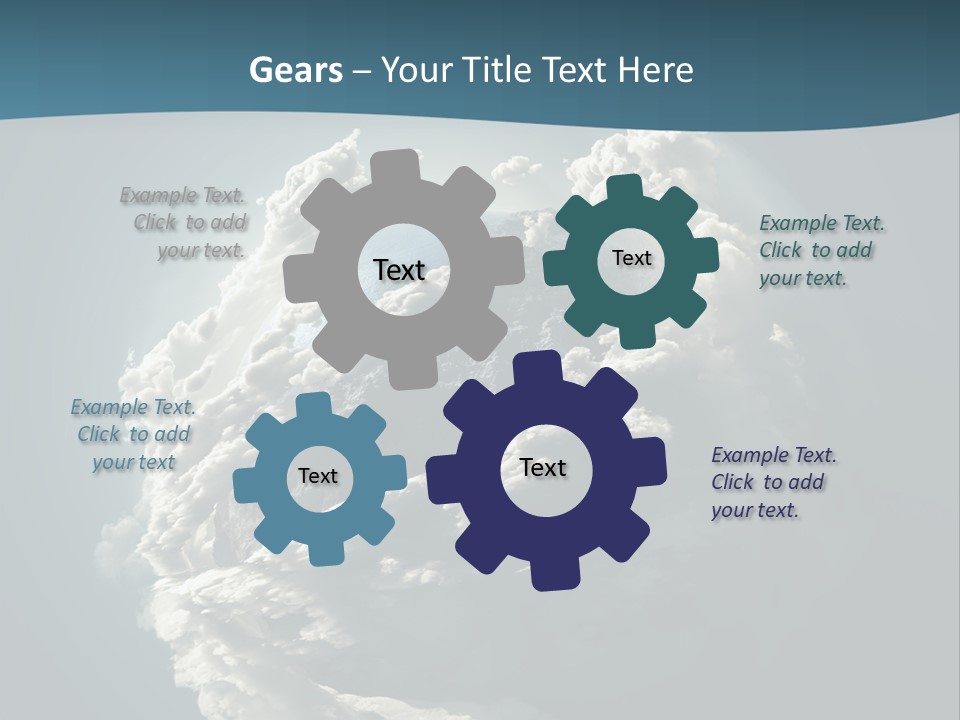 Gears – Your Title Text Here

Example Text. Click to add your text.

Text

Text

Example Text. Click to add your text.

Example Text. Click to add your text

Text

Text

Example Text. Click to add your text.